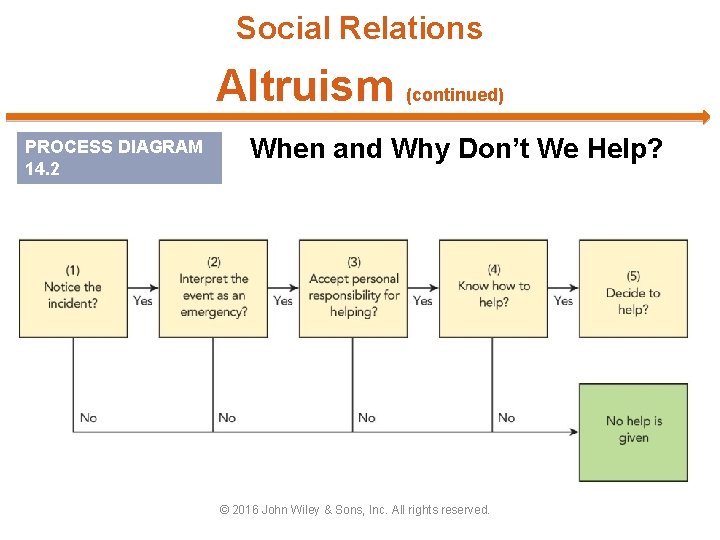 Social Relations

Altruism (continued)

PROCESS DIAGRAM 14.2

When and Why Don't We Help?

(1) Notice the incident?

Yes

(2) Interpret the event as an emergency?

Yes

(3) Accept personal responsibility for helping?

Yes

(4) Know how to help?

Yes

(5) Decide to help?

No

No

No

No

No help is given

© 2016 John Wiley & Sons, Inc. All rights reserved.